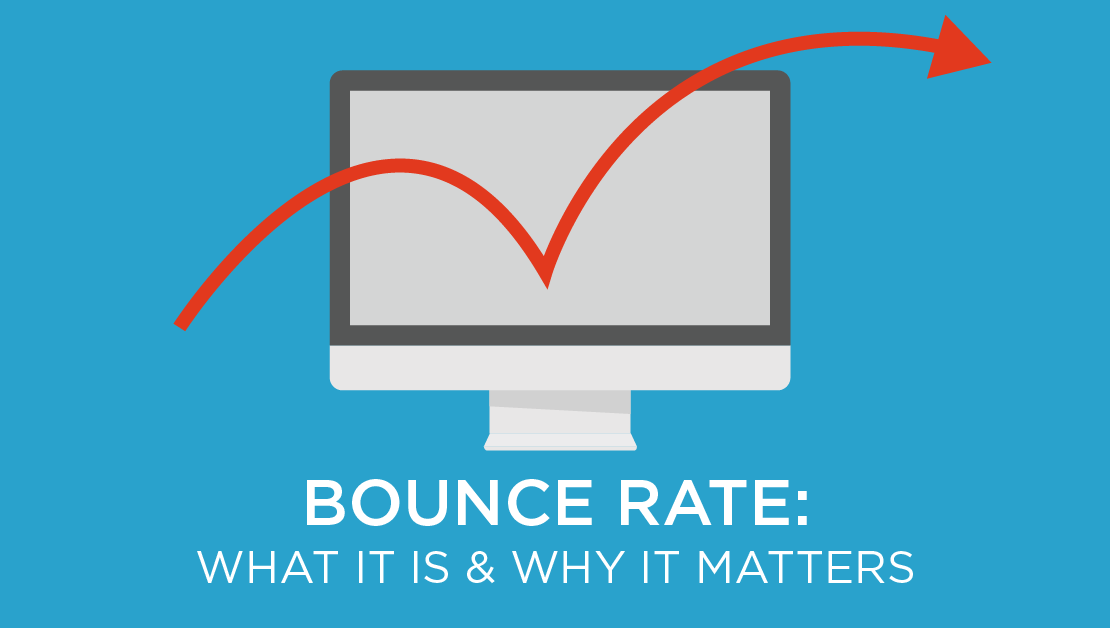 BOUNCE RATE:
WHAT IT IS & WHY IT MATTERS